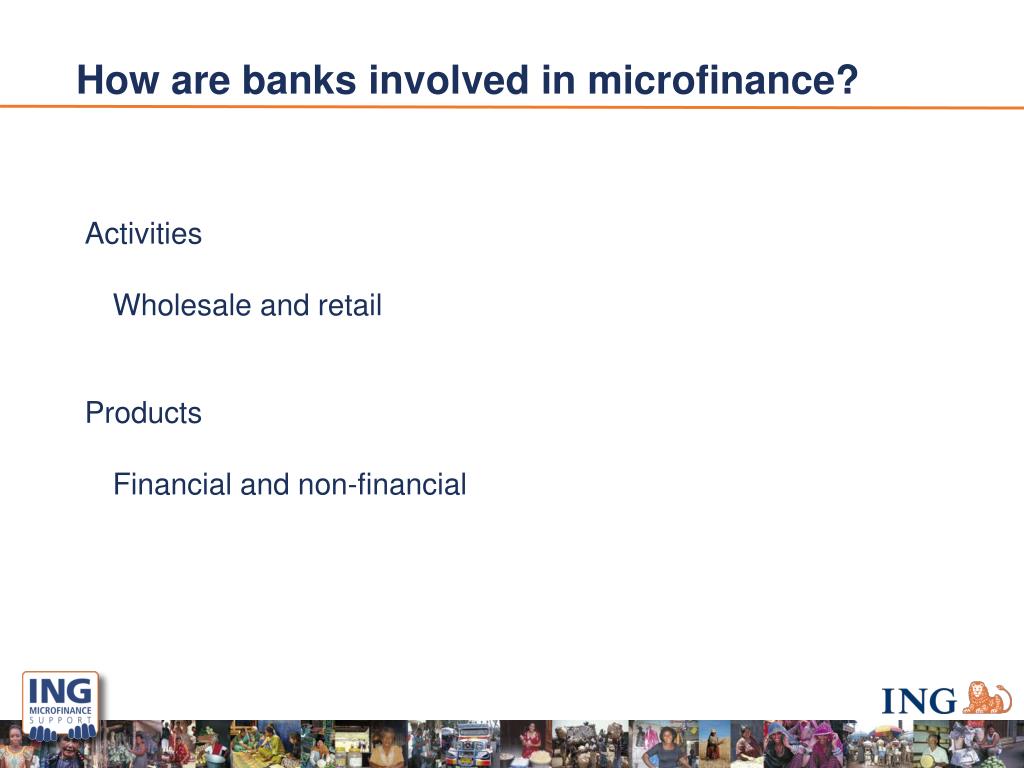 How are banks involved in microfinance?

Activities

Wholesale and retail

Products

Financial and non-financial

ING
MICROFINANCE
SUPPORT

ING